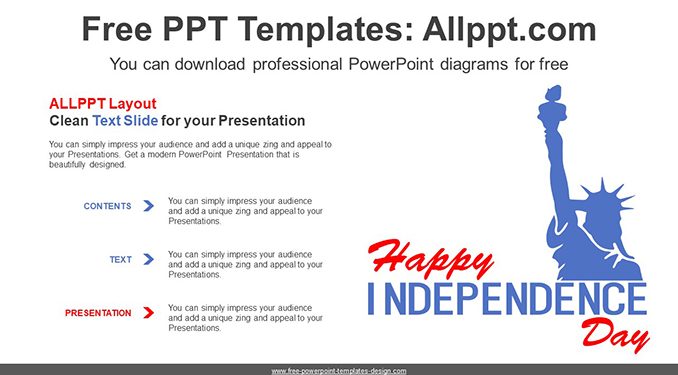 Free PPT Templates: Allppt.com

You can download professional PowerPoint diagrams for free

ALLPPT Layout
Clean Text Slide for your Presentation

You can simply impress your audience and add a unique zing and appeal to your Presentations. Get a modern PowerPoint Presentation that is beautifully designed.

CONTENTS
You can simply impress your audience and add a unique zing and appeal to your Presentations.

TEXT
You can simply impress your audience and add a unique zing and appeal to your Presentations.

PRESENTATION
You can simply impress your audience and add a unique zing and appeal to your Presentations.

Happy
INDEPENDENCE
Day

www.free-powerpoint-templates-design.com